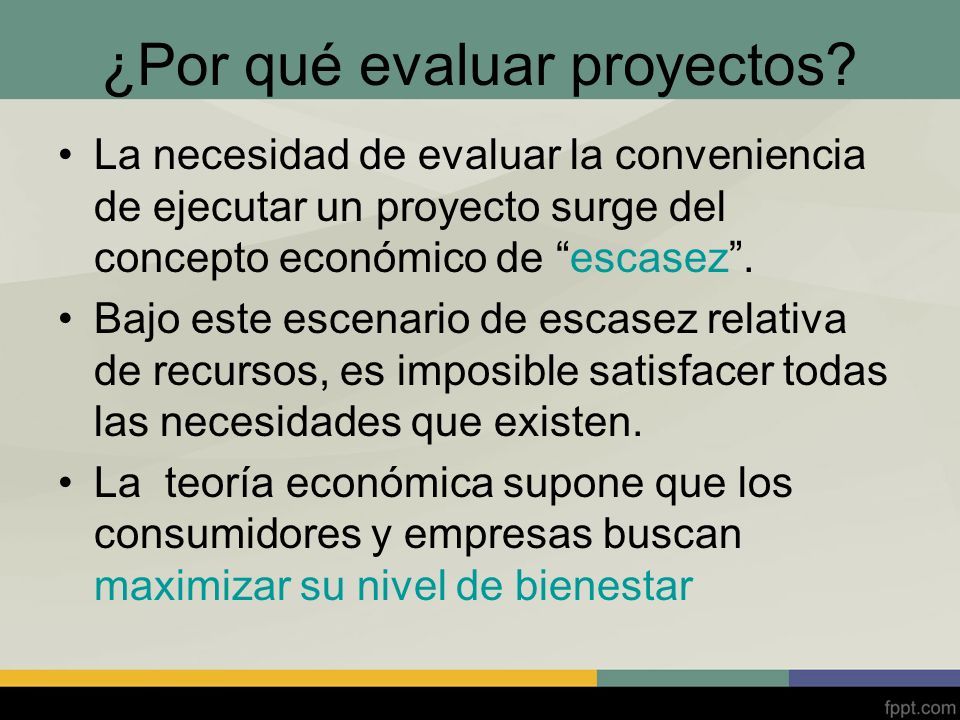 ¿Por qué evaluar proyectos?

• La necesidad de evaluar la conveniencia de ejecutar un proyecto surge del concepto económico de “escasez”.

• Bajo este escenario de escasez relativa de recursos, es imposible satisfacer todas las necesidades que existen.

• La  teoría económica supone que los consumidores y empresas buscan maximizar su nivel de bienestar

fppt.com